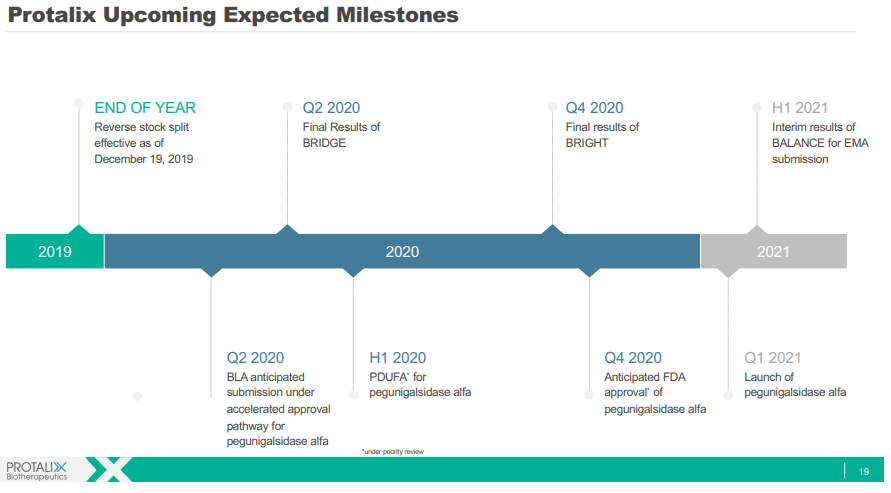 Protalix Upcoming Expected Milestones

END OF YEAR
Reverse stock split effective as of December 19, 2019

Q2 2020
Final Results of BRIDGE

Q4 2020
Final results of BRIGHT

H1 2021
Interim results of BALANCE for EMA submission

2019

2020

2021

Q2 2020
BLA anticipated submission under accelerated approval pathway for pegunigalsidase alfa

H1 2020
PDUFA* for pegunigalsidase alfa

Q4 2020
Anticipated FDA approval* of pegunigalsidase alfa

Q1 2021
Launch of pegunigalsidase alfa

*under priority review

PROTALIX
Biotherapeutics

19